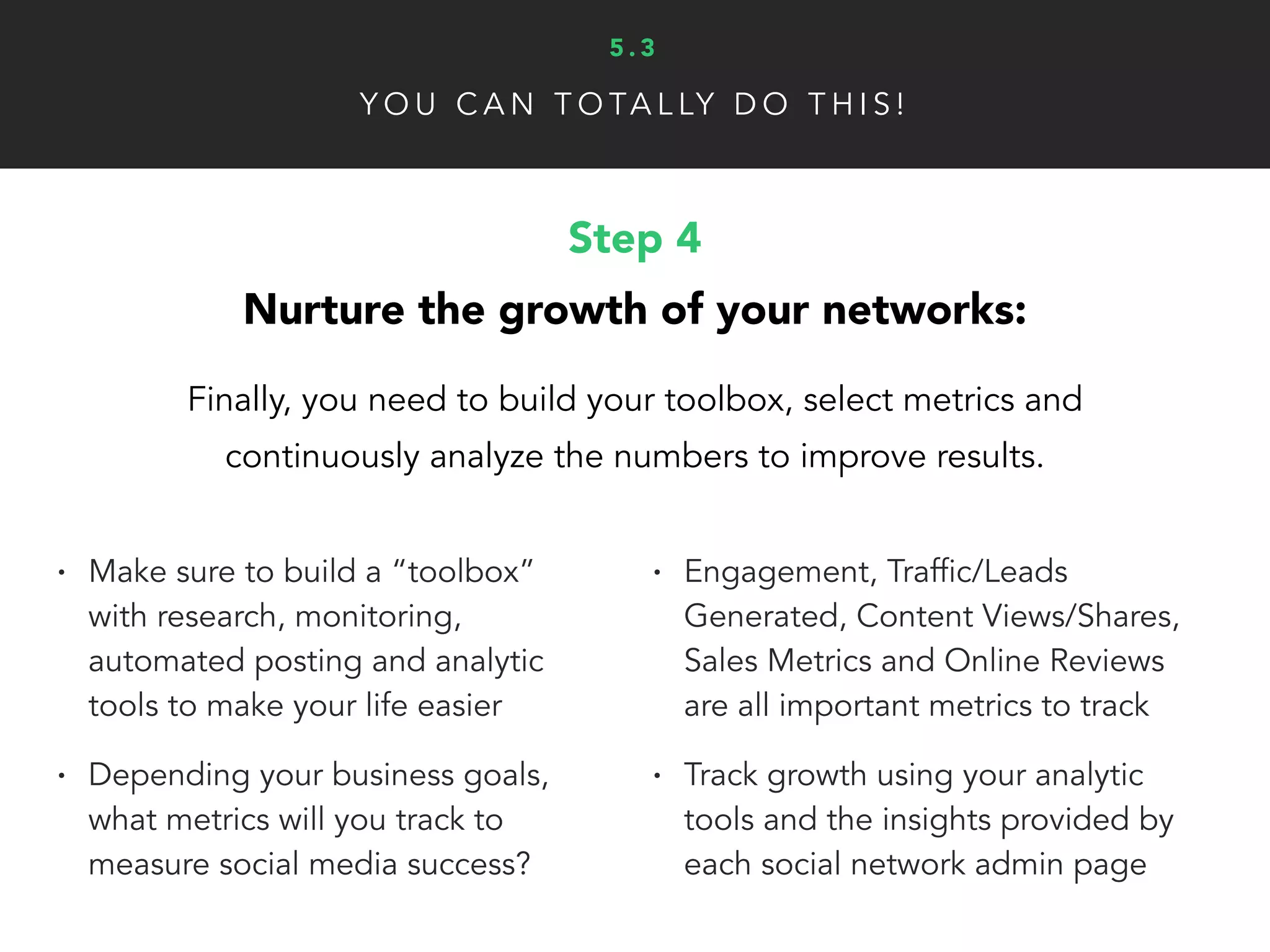 5.3

YOU CAN TOTALLY DO THIS!

Step 4

Nurture the growth of your networks:

Finally, you need to build your toolbox, select metrics and continuously analyze the numbers to improve results.

• Make sure to build a “toolbox” with research, monitoring, automated posting and analytic tools to make your life easier

• Depending your business goals, what metrics will you track to measure social media success?

• Engagement, Traffic/Leads Generated, Content Views/Shares, Sales Metrics and Online Reviews are all important metrics to track

• Track growth using your analytic tools and the insights provided by each social network admin page